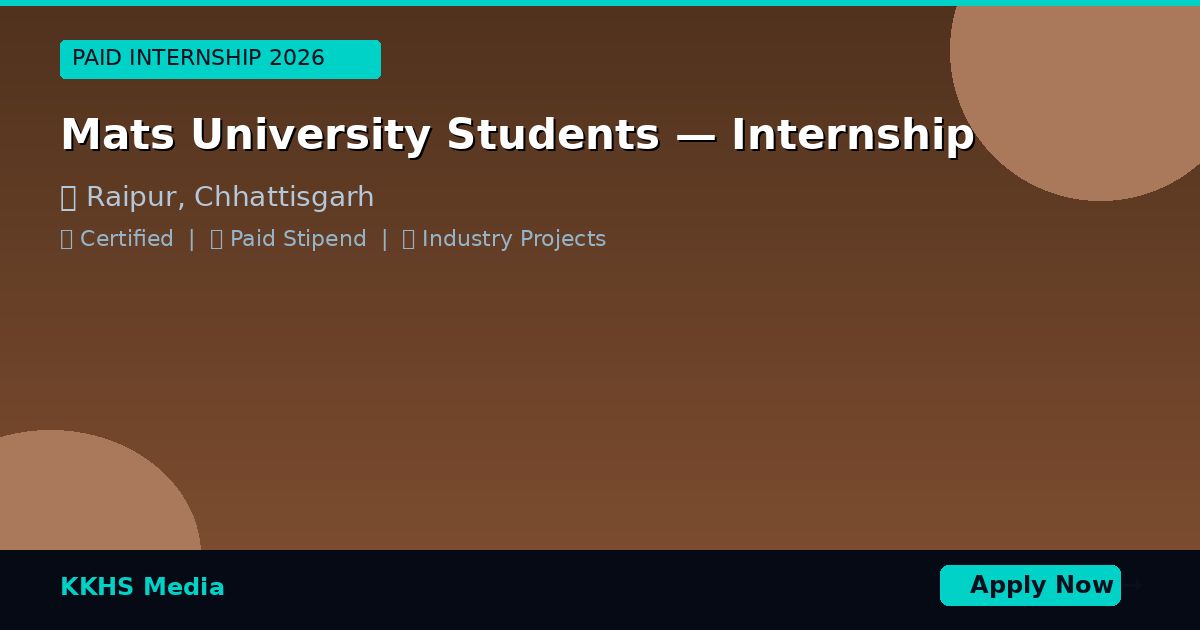 PAID INTERNSHIP 2026

Mats University Students — Internship

Raipur, Chhattisgarh

Certified | Paid Stipend | Industry Projects

KKHS Media

Apply Now